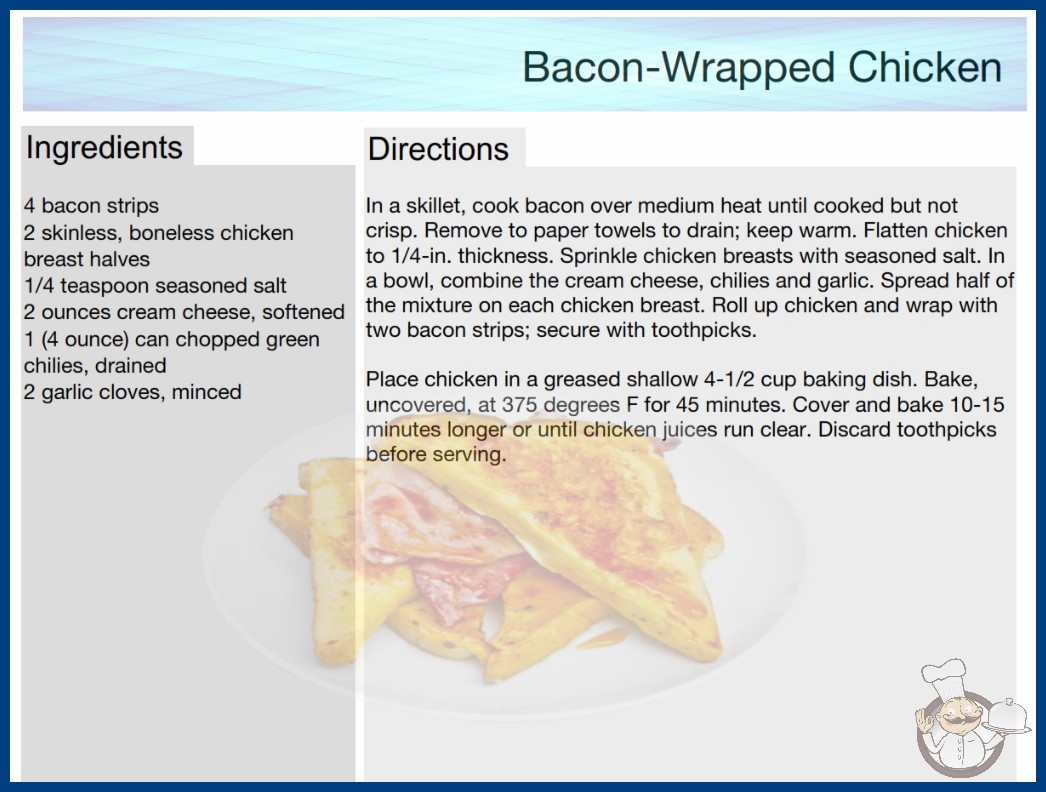 Bacon-Wrapped Chicken

Ingredients

4 bacon strips
2 skinless, boneless chicken breast halves
1/4 teaspoon seasoned salt
2 ounces cream cheese, softened
1 (4 ounce) can chopped green chilies, drained
2 garlic cloves, minced

Directions

In a skillet, cook bacon over medium heat until cooked but not crisp. Remove to paper towels to drain; keep warm. Flatten chicken to 1/4-in. thickness. Sprinkle chicken breasts with seasoned salt. In a bowl, combine the cream cheese, chilies and garlic. Spread half of the mixture on each chicken breast. Roll up chicken and wrap with two bacon strips; secure with toothpicks.

Place chicken in a greased shallow 4-1/2 cup baking dish. Bake, uncovered, at 375 degrees F for 45 minutes. Cover and bake 10-15 minutes longer or until chicken juices run clear. Discard toothpicks before serving.